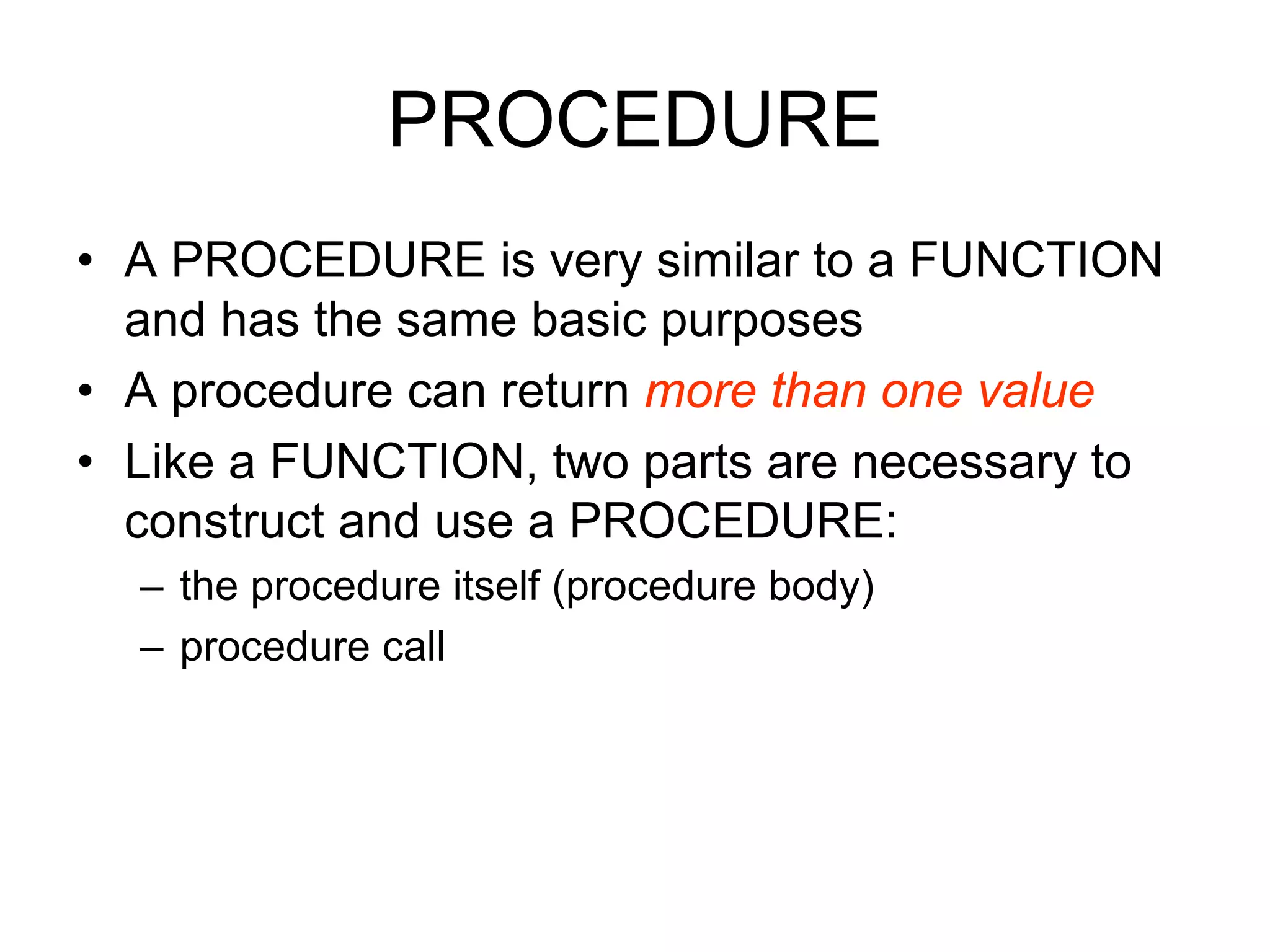 PROCEDURE

• A PROCEDURE is very similar to a FUNCTION and has the same basic purposes
• A procedure can return more than one value
• Like a FUNCTION, two parts are necessary to construct and use a PROCEDURE:
– the procedure itself (procedure body)
– procedure call